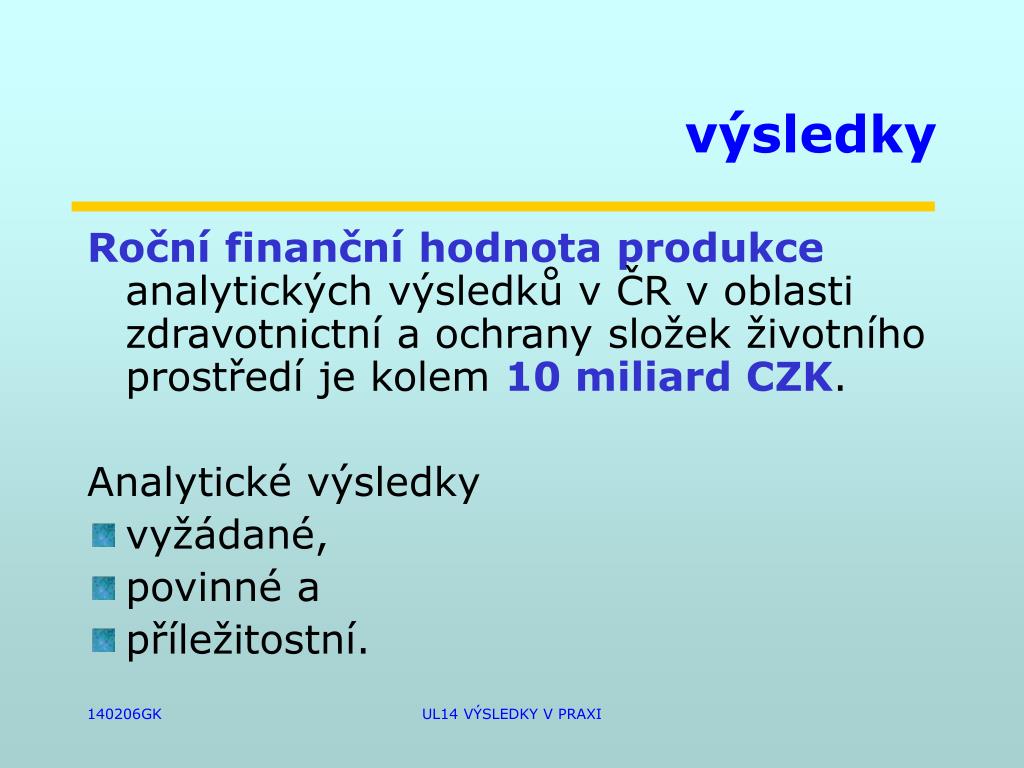 výsledky

Roční finanční hodnota produkce analytických výsledků v ČR v oblasti zdravotnictní a ochrany složek životního prostředí je kolem 10 miliard CZK.

Analytické výsledky
vyžádané,
povinné a
příležitostní.

140206GK

UL14 VÝSLEDKY V PRAXI